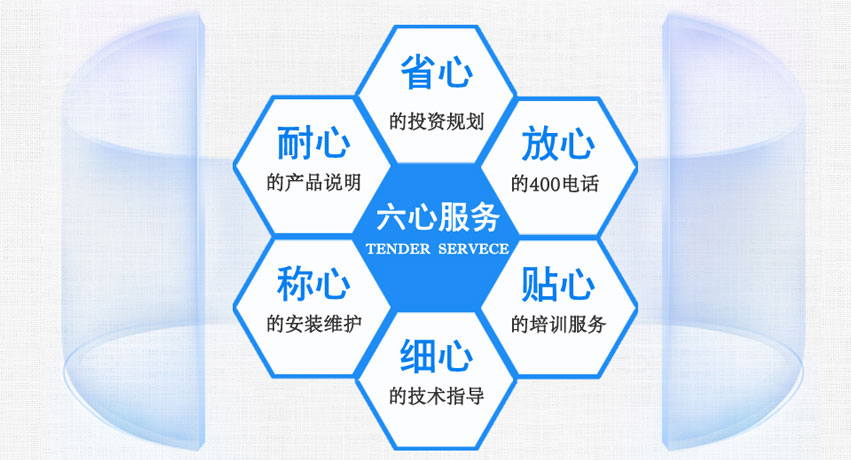 省心
的投资规划

耐心
的产品说明

放心
的400电话

六心服务
TENDER SERVECE

称心
的安装维护

贴心
的培训服务

细心
的技术指导